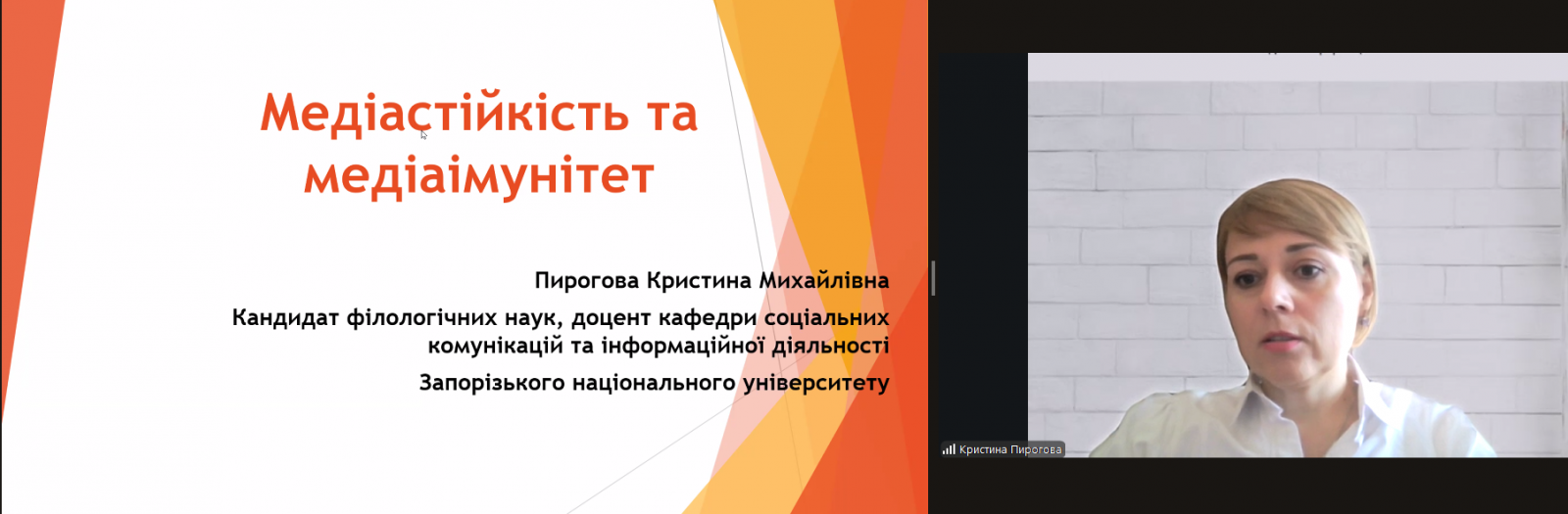 Медіастійкість та медіаімунітет

Пирогова Кристина Михайлівна

Кандидат філологічних наук, доцент кафедри соціальних комунікацій та інформаційної діяльності

Запорізького національного університету

Кристина Пирогова